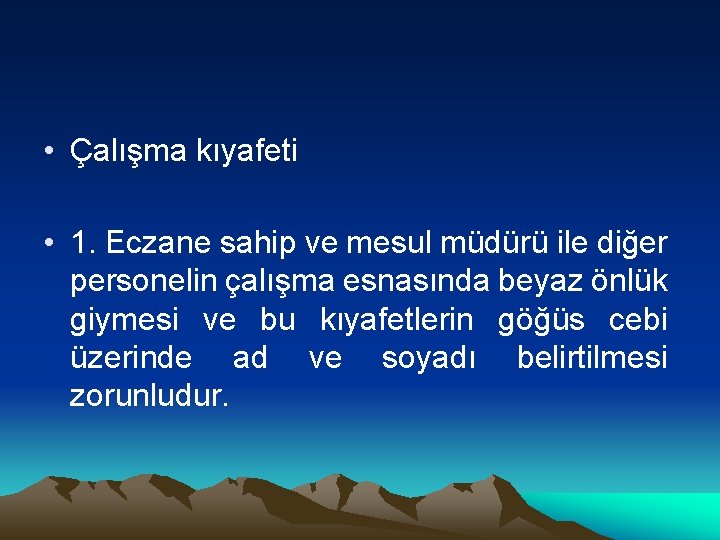 • Çalışma kıyafeti

• 1. Eczane sahip ve mesul müdürü ile diğer personelin çalışma esnasında beyaz önlük giymesi ve bu kıyafetlerin göğüs cebi üzerinde ad ve soyadı belirtilmesi zorunludur.